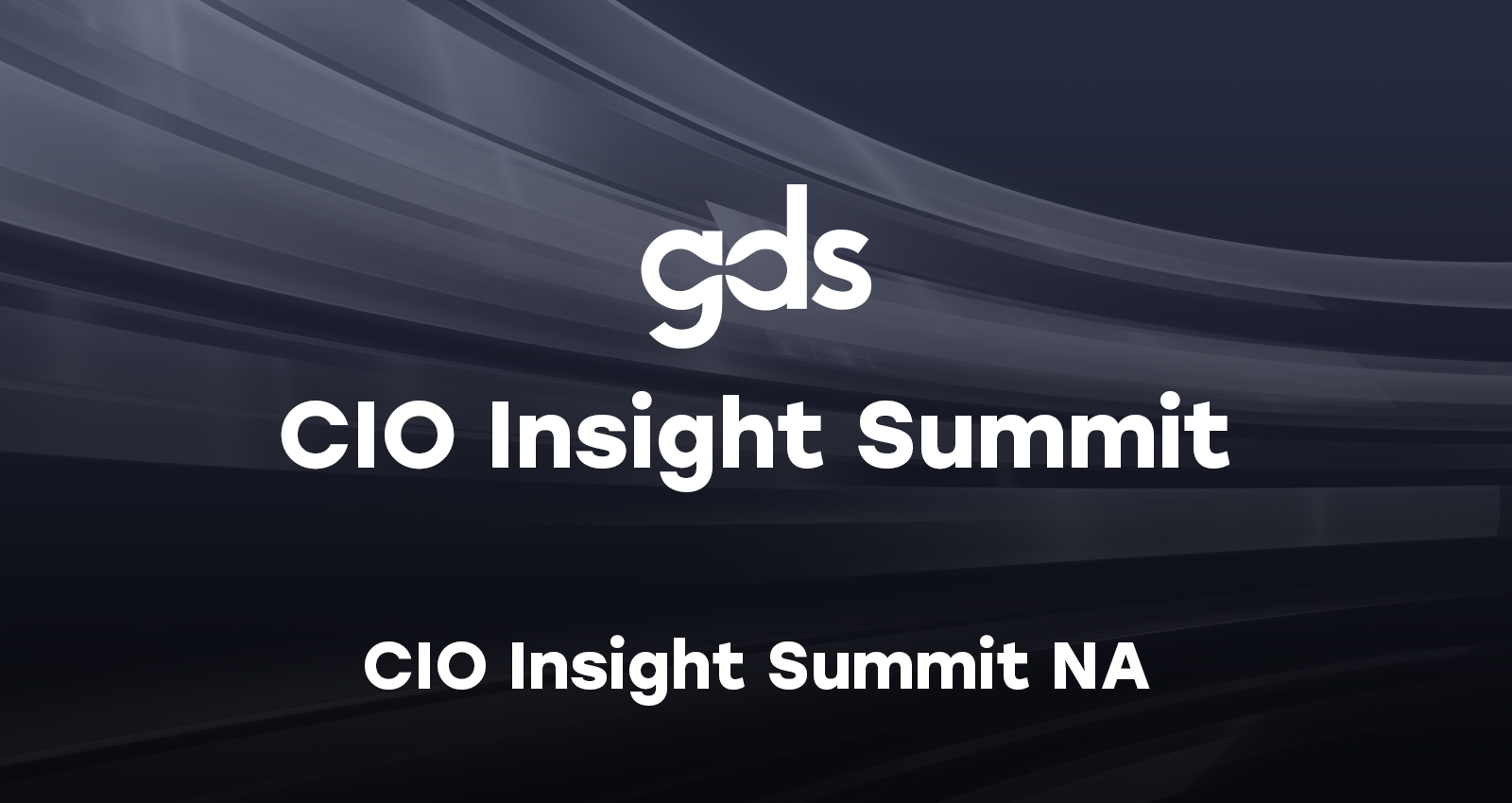 gds

CIO Insight Summit

CIO Insight Summit NA